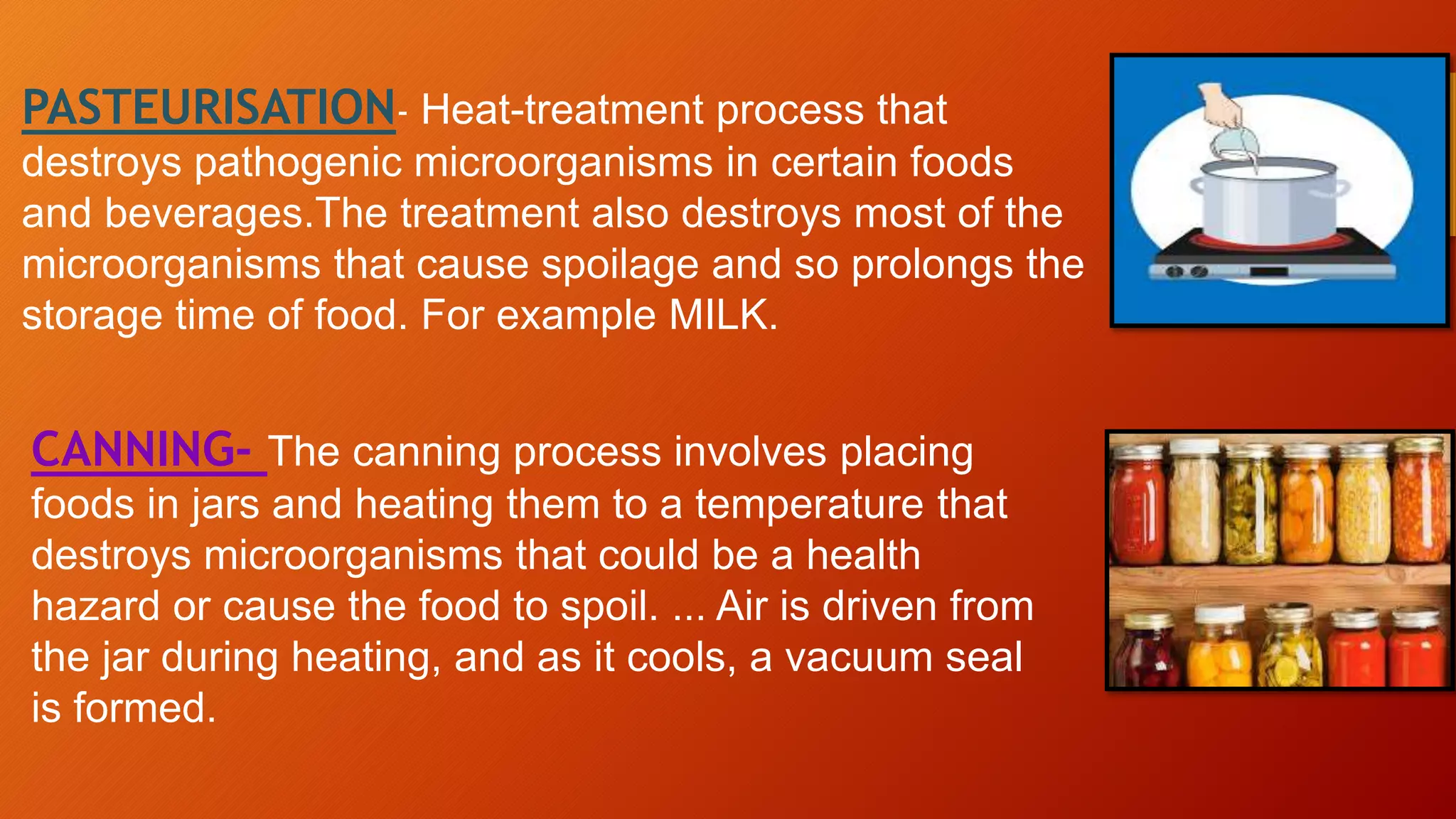 PASTEURISATION- Heat-treatment process that destroys pathogenic microorganisms in certain foods and beverages.The treatment also destroys most of the microorganisms that cause spoilage and so prolongs the storage time of food. For example MILK.

CANNING- The canning process involves placing foods in jars and heating them to a temperature that destroys microorganisms that could be a health hazard or cause the food to spoil. ... Air is driven from the jar during heating, and as it cools, a vacuum seal is formed.